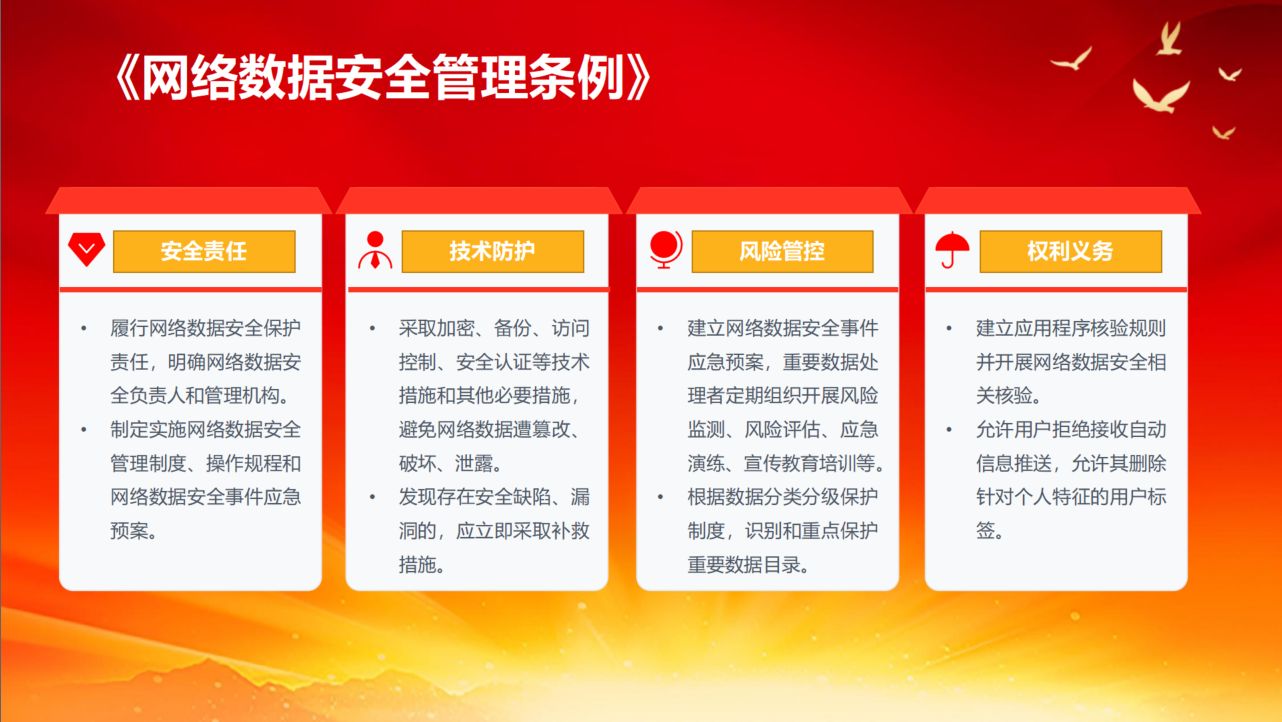 《网络数据安全管理条例》

安全责任

• 履行网络数据安全保护责任，明确网络数据安全负责人和管理机构。
• 制定实施网络数据安全管理制度、操作规程和网络数据安全事件应急预案。

技术防护

• 采取加密、备份、访问控制、安全认证等技术措施和其他必要措施，避免网络数据遭篡改、破坏、泄露。
• 发现存在安全缺陷、漏洞的，应立即采取补救措施。

风险管控

• 建立网络数据安全事件应急预案，重要数据处理者定期组织开展风险监测、风险评估、应急演练、宣传教育培训等。
• 根据数据分类分级保护制度，识别和重点保护重要数据目录。

权利义务

• 建立应用程序核验规则并开展网络数据安全相关核验。
• 允许用户拒绝接收自动信息推送，允许其删除针对个人特征的用户标签。